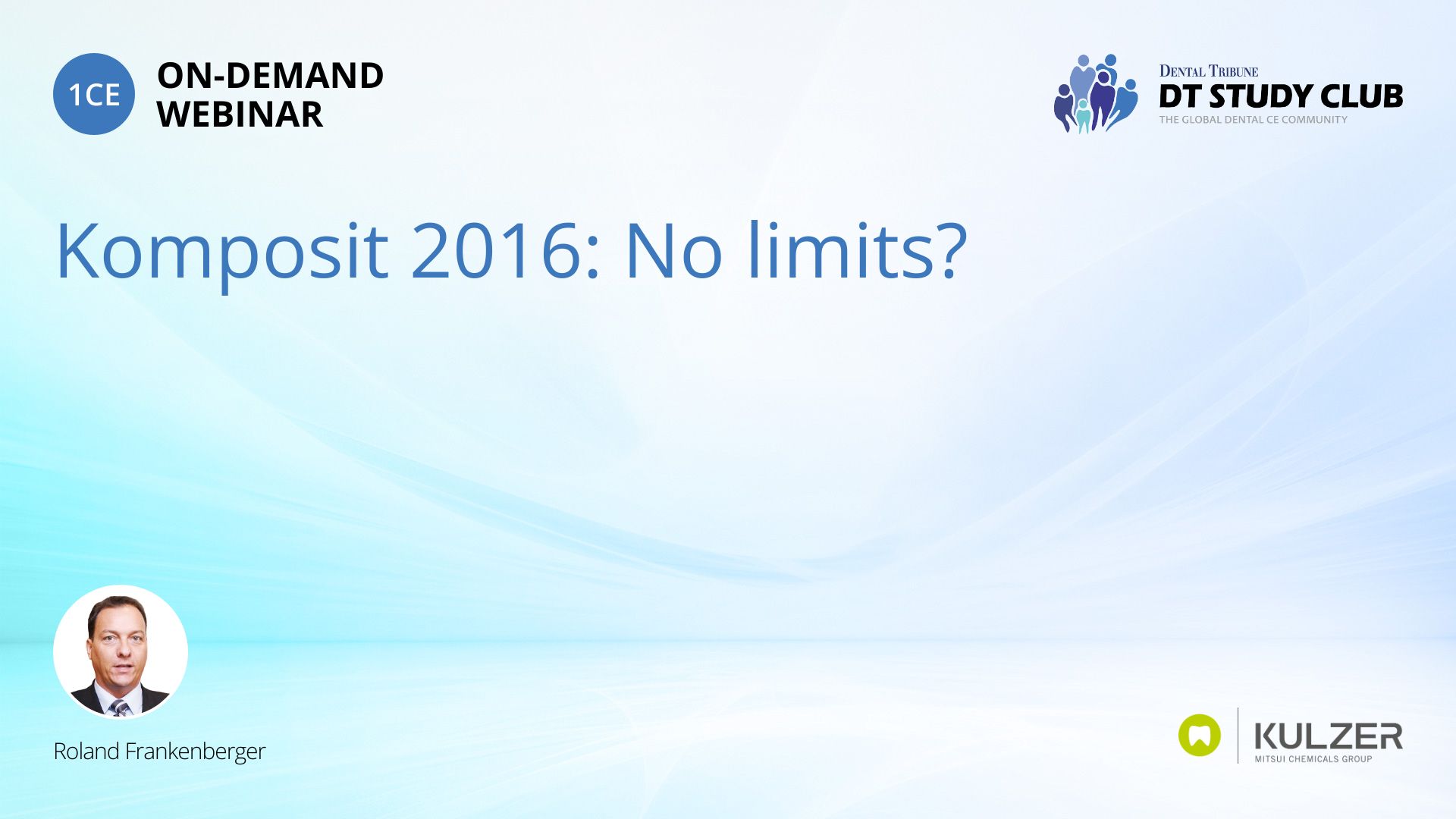 1CE ON-DEMAND WEBINAR

DENTAL TRIBUNE
DT STUDY CLUB
THE GLOBAL DENTAL CE COMMUNITY

Komposit 2016: No limits?

Roland Frankenberger

KULZER
MITSUI CHEMICALS GROUP